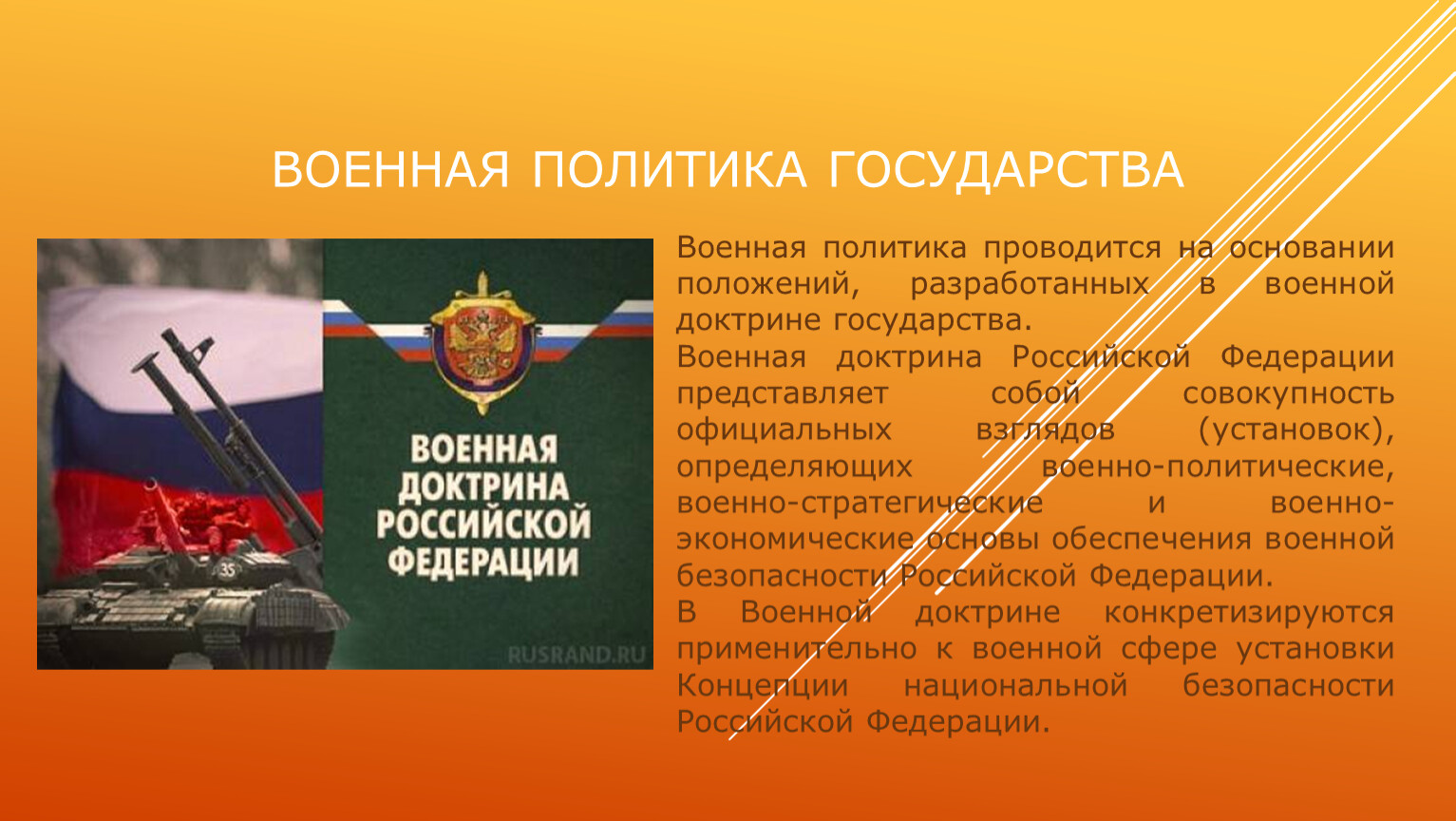 ВОЕННАЯ ПОЛИТИКА ГОСУДАРСТВА

35

ВОЕННАЯ ДОКТРИНА РОССИЙСКОЙ ФЕДЕРАЦИИ

RUSRAND.RU

Военная политика проводится на основании положений, разработанных в военной доктрине государства.
Военная доктрина Российской Федерации представляет собой совокупность официальных взглядов (установок), определяющих военно-политические, военно-стратегические и военно-экономические основы обеспечения военной безопасности Российской Федерации.
В Военной доктрине конкретизируются применительно к военной сфере установки Концепции национальной безопасности Российской Федерации.